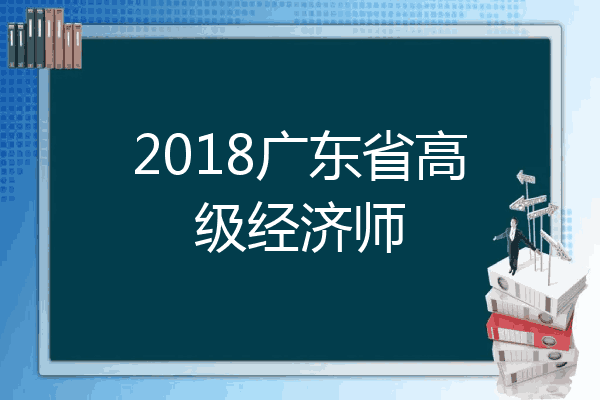 2018广东省高级经济师